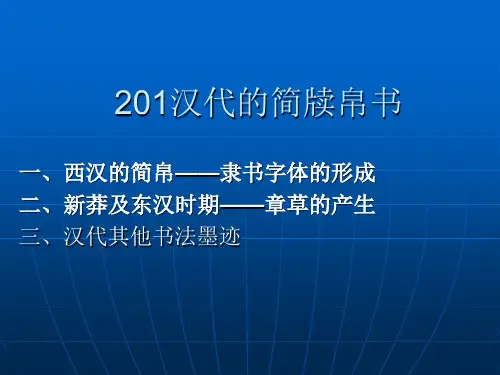 201汉代的简牍帛书

一、西汉的简帛——隶书字体的形成
二、新莽及东汉时期——章草的产生
三、汉代其他书法墨迹